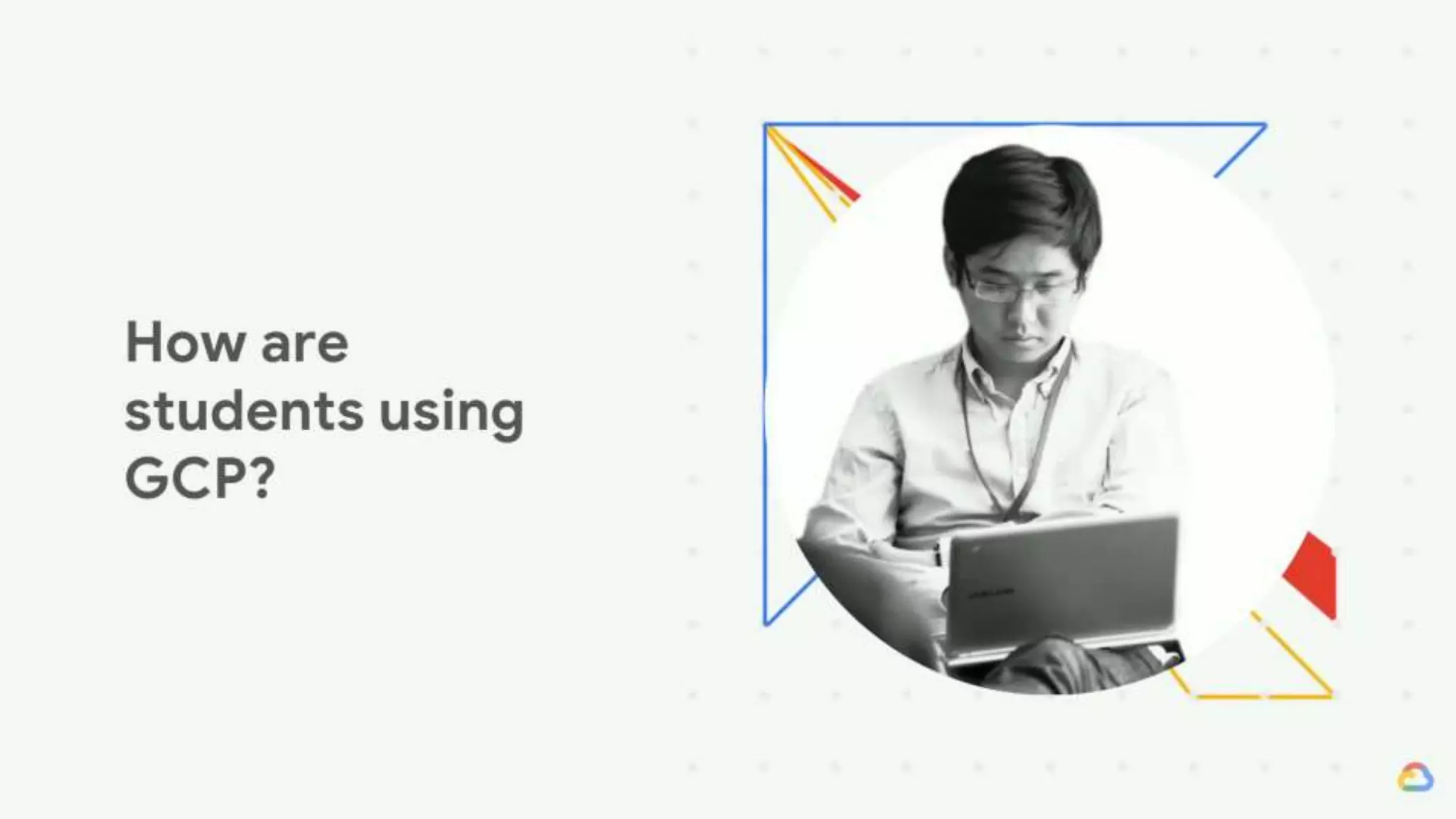 How are students using GCP?